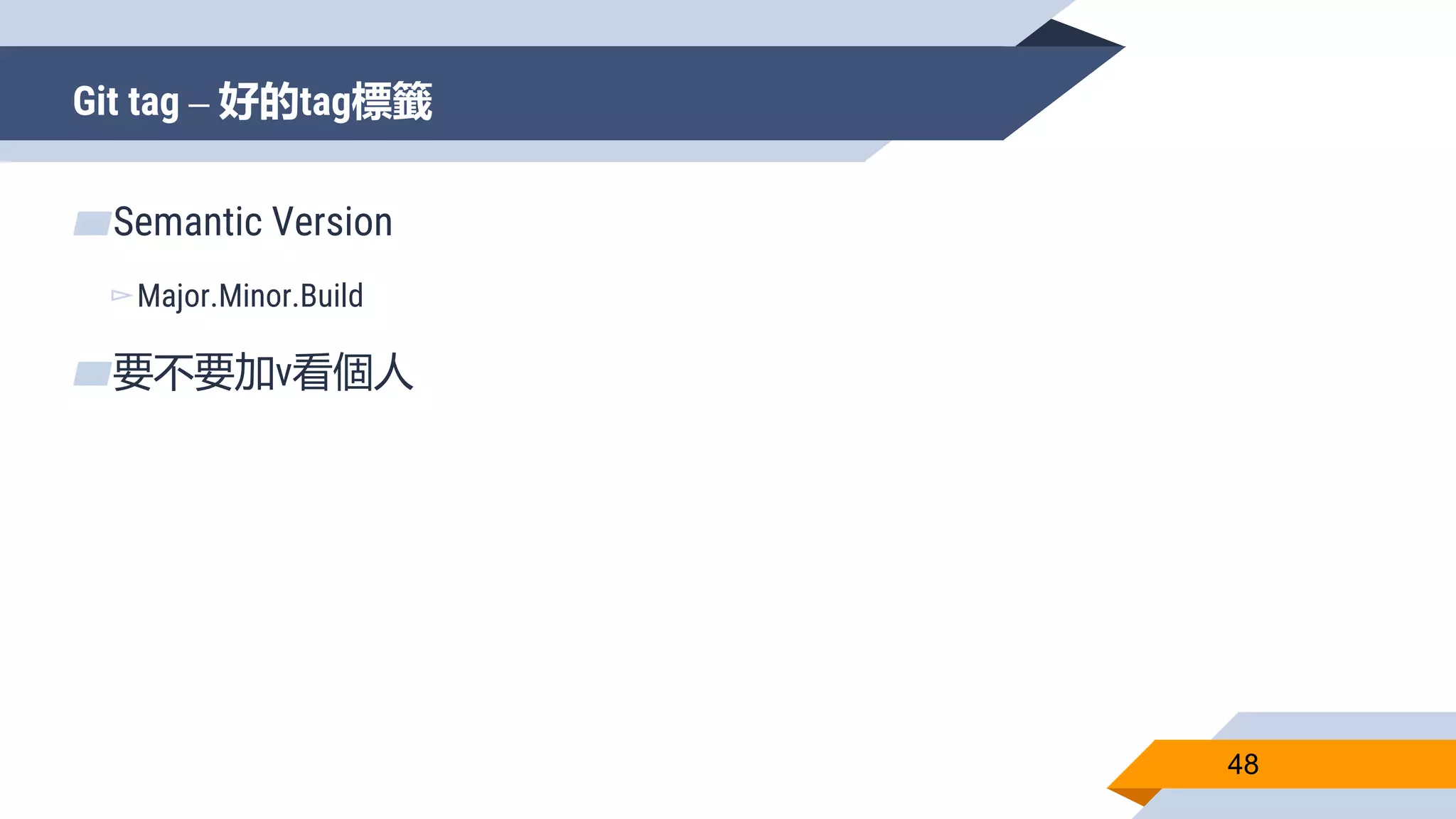 Git tag – 好的tag標籤

Semantic Version

Major.Minor.Build

要不要加v看個人

48